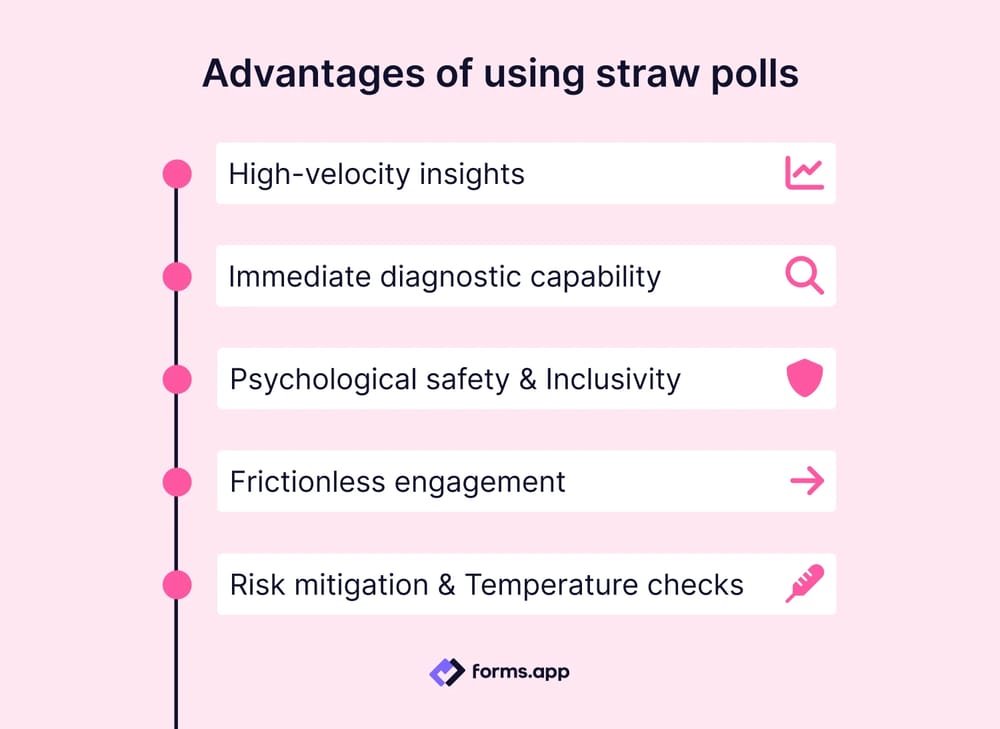 Advantages of using straw polls

High-velocity insights

Immediate diagnostic capability

Psychological safety & Inclusivity

Frictionless engagement

Risk mitigation & Temperature checks

forms.app